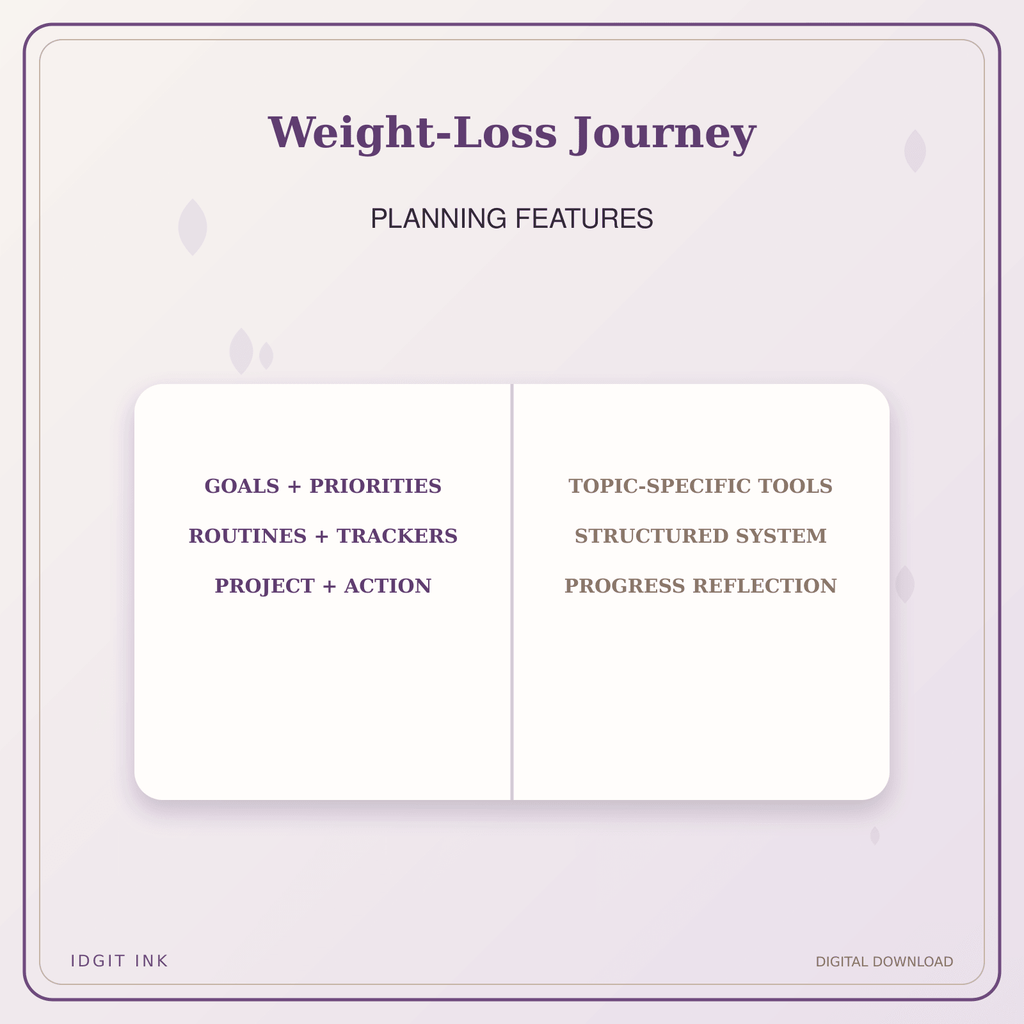 Weight-Loss Journey

PLANNING FEATURES

GOALS + PRIORITIES

ROUTINES + TRACKERS

PROJECT + ACTION

TOPIC-SPECIFIC TOOLS

STRUCTURED SYSTEM

PROGRESS REFLECTION

IDGIT INK

DIGITAL DOWNLOAD